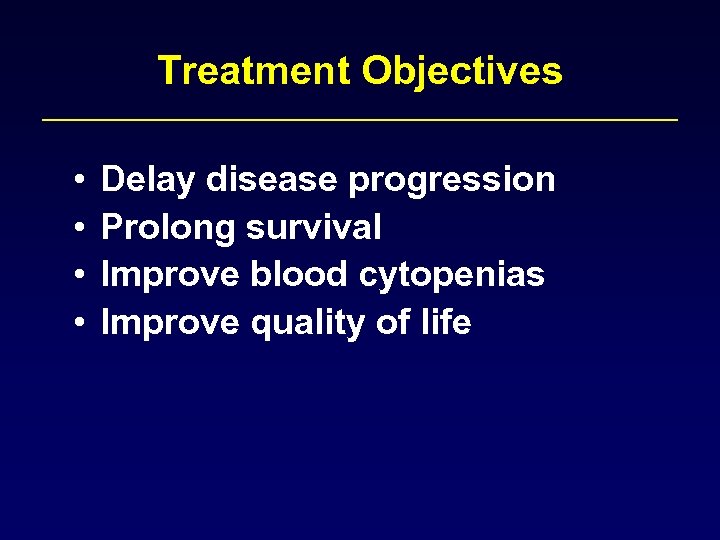 Treatment Objectives

• Delay disease progression
• Prolong survival
• Improve blood cytopenias
• Improve quality of life